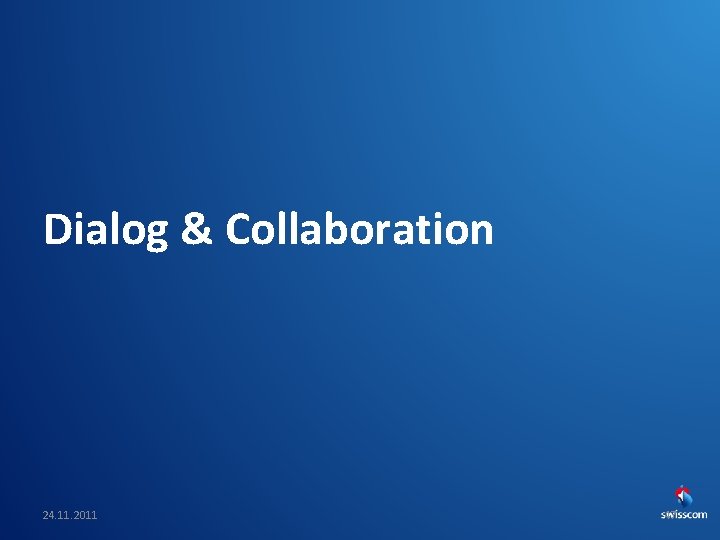 Dialog & Collaboration

24.11.2011

swisscom